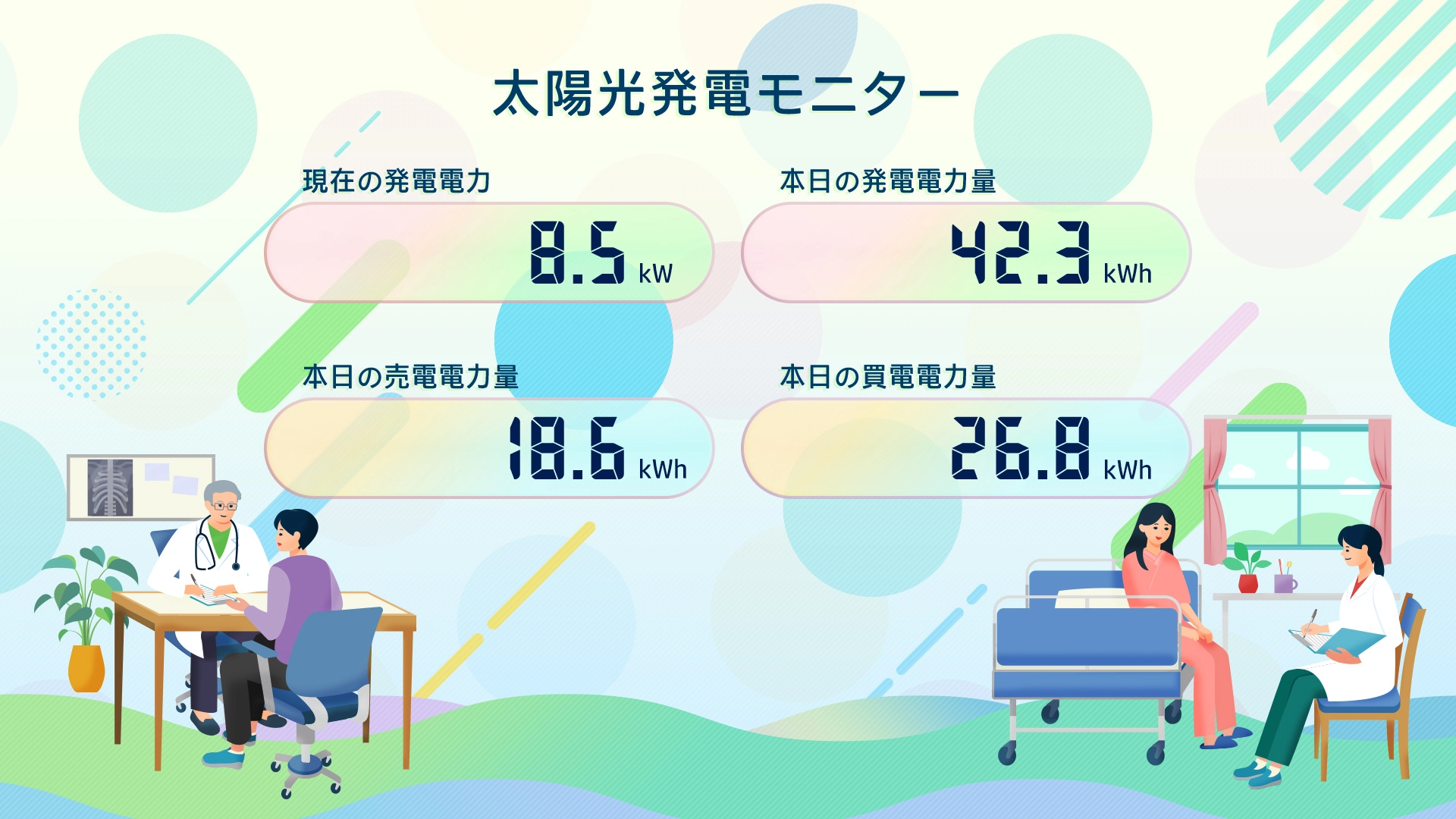 太陽光発電モニター

現在の発電電力

8.5 kW

本日の発電電力量

42.3 kWh

本日の売電電力量

18.6 kWh

本日の買電電力量

26.8 kWh